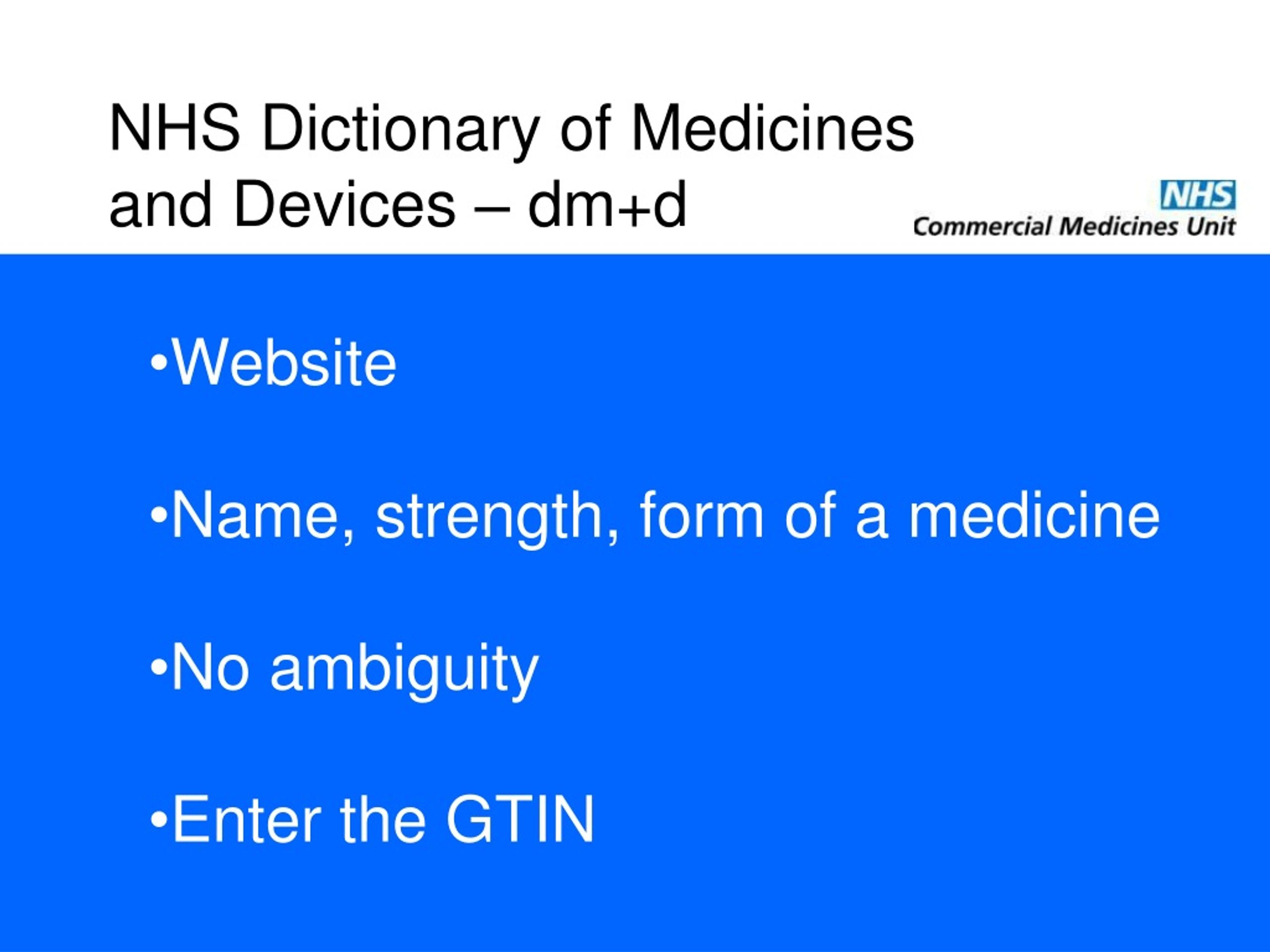 NHS Dictionary of Medicines and Devices – dm+d

NHS
Commercial Medicines Unit

•Website

•Name, strength, form of a medicine

•No ambiguity

•Enter the GTIN